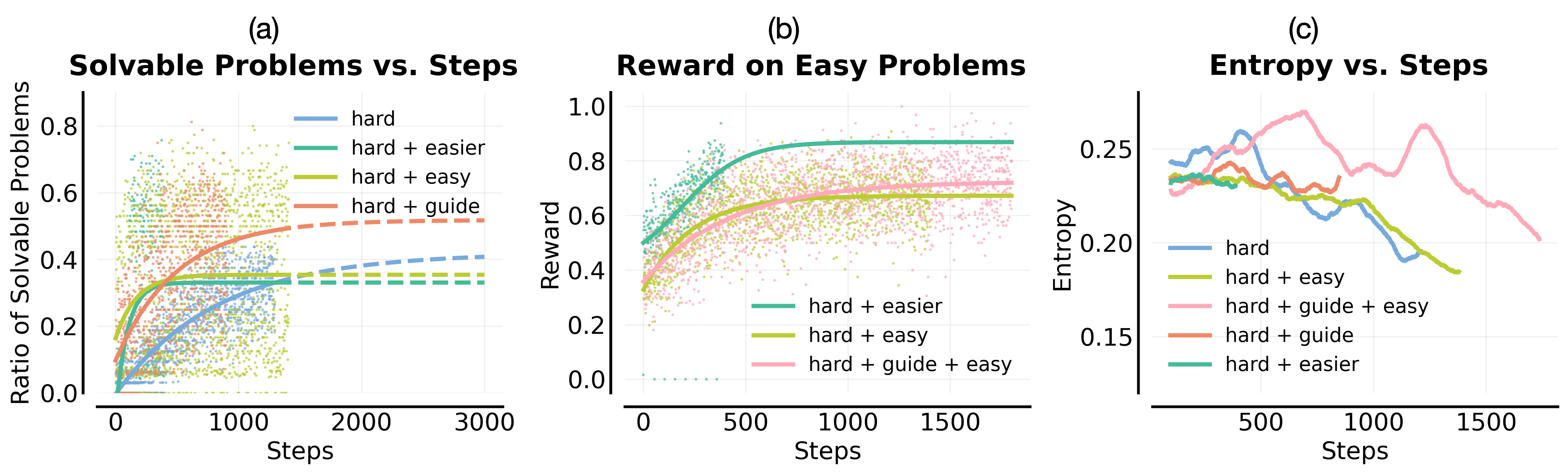 (a)
Solvable Problems vs. Steps

Ratio of Solvable Problems

0.8
0.6
0.4
0.2
0.0

hard
hard + easier
hard + easy
hard + guide

0
1000
2000
3000
Steps

(b)
Reward on Easy Problems

Reward

1.0
0.8
0.6
0.4
0.2
0.0

hard + easier
hard + easy
hard + guide + easy

0
500
1000
1500
Steps

(c)
Entropy vs. Steps

Entropy

0.25
0.20
0.15

hard
hard + easy
hard + guide + easy
hard + guide
hard + easier

500
1000
1500
Steps